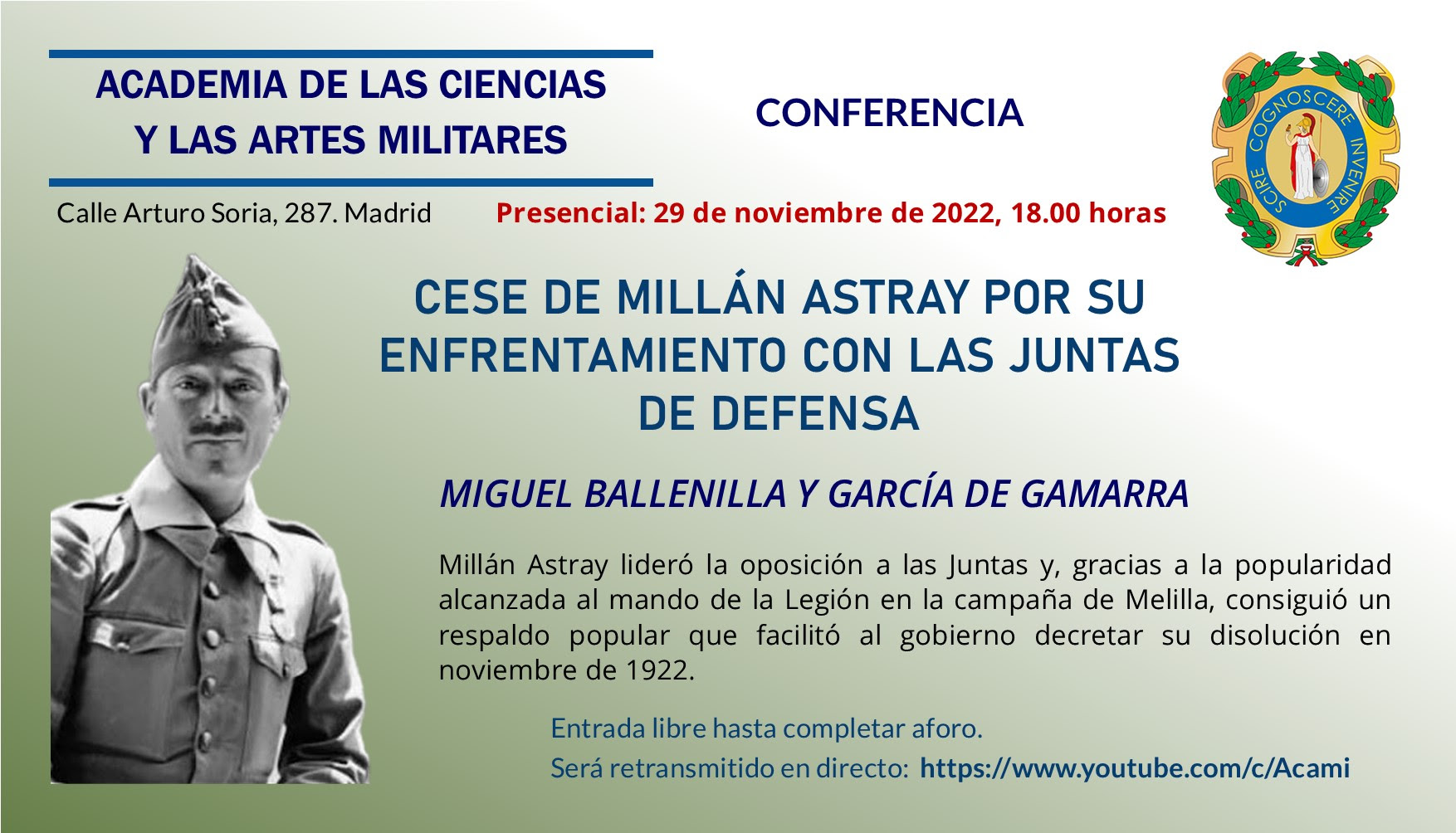 ACADEMIA DE LAS CIENCIAS Y LAS ARTES MILITARES

CONFERENCIA

SCIRE COGNOSCERE INVENIRE

Calle Arturo Soria, 287. Madrid

Presencial: 29 de noviembre de 2022, 18.00 horas

CESE DE MILLÁN ASTRAY POR SU ENFRENTAMIENTO CON LAS JUNTAS DE DEFENSA

MIGUEL BALLENILLA Y GARCÍA DE GAMARRA

Millán Astray lideró la oposición a las Juntas y, gracias a la popularidad alcanzada al mando de la Legión en la campaña de Melilla, consiguió un respaldo popular que facilitó al gobierno decretar su disolución en noviembre de 1922.

Entrada libre hasta completar aforo.

Será retransmitido en directo: https://www.youtube.com/c/Acami